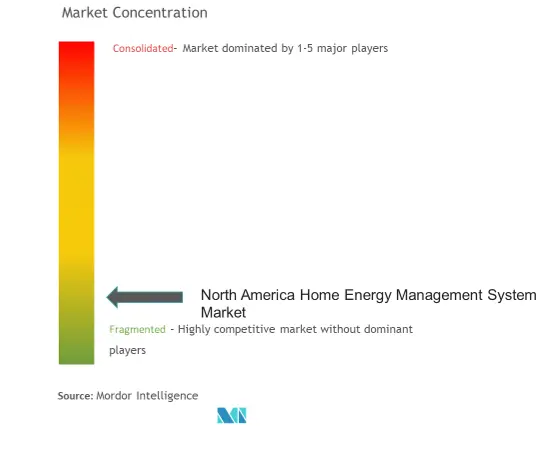 Market Concentration

Consolidated- Market dominated by 1-5 major players

North America Home Energy Management System Market

Fragmented - Highly competitive market without dominant players

Source: Mordor Intelligence